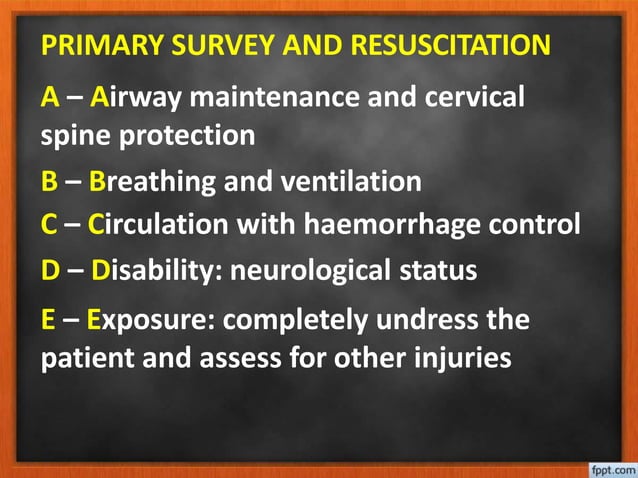 PRIMARY SURVEY AND RESUSCITATION

A – Airway maintenance and cervical spine protection

B – Breathing and ventilation

C – Circulation with haemorrhage control

D – Disability: neurological status

E – Exposure: completely undress the patient and assess for other injuries

fppt.com